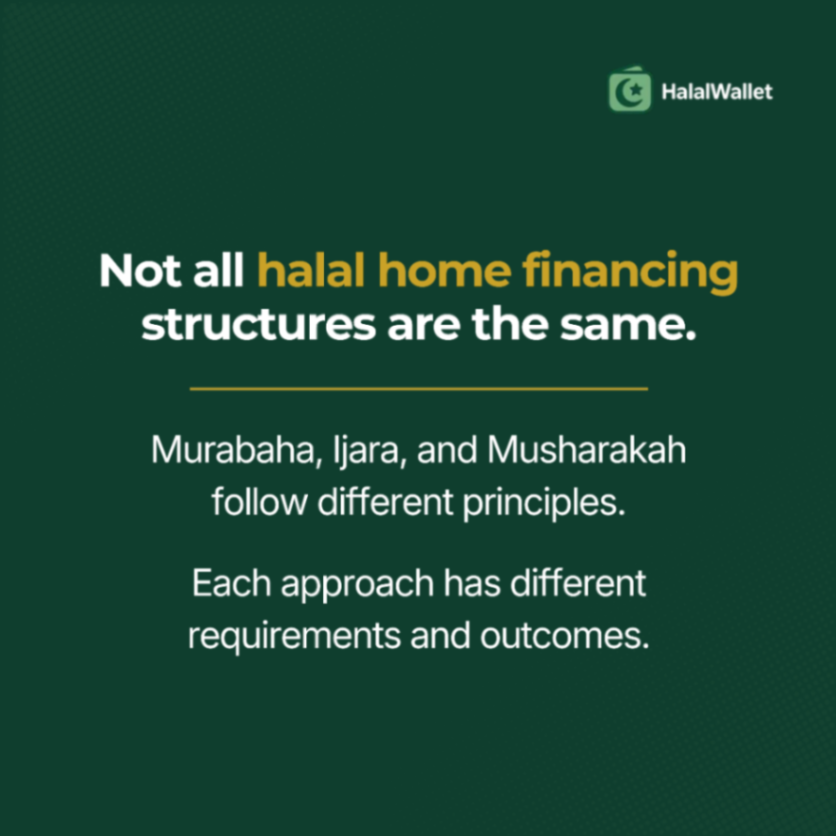 HalalWallet

Not all halal home financing structures are the same.

Murabaha, Ijara, and Musharakah follow different principles.

Each approach has different requirements and outcomes.